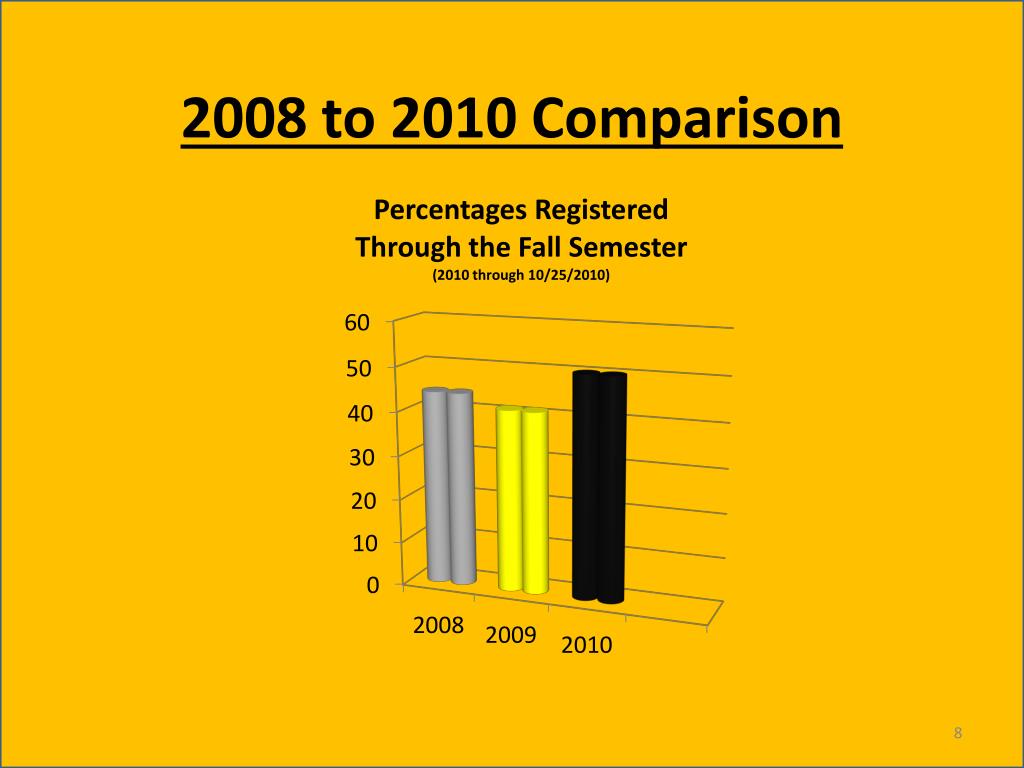 2008 to 2010 Comparison

Percentages Registered
Through the Fall Semester
(2010 through 10/25/2010)

60
50
40
30
20
10
0

2008
2009
2010

8